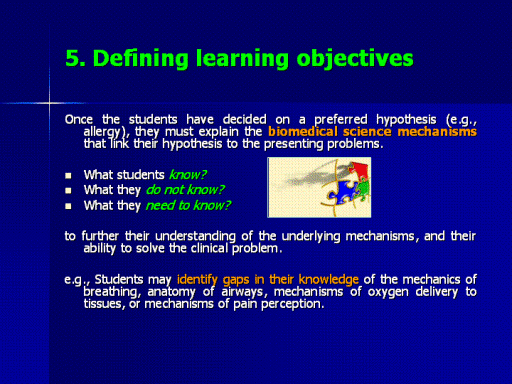 5. Defining learning objectives

Once the students have decided on a preferred hypothesis (e.g., allergy), they must explain the biomedical science mechanisms that link their hypothesis to the presenting problems.

- What students know?
- What they do not know?
- What they need to know?

to further their understanding of the underlying mechanisms, and their ability to solve the clinical problem.

e.g., Students may identify gaps in their knowledge of the mechanics of breathing, anatomy of airways, mechanisms of oxygen delivery to tissues, or mechanisms of pain perception.